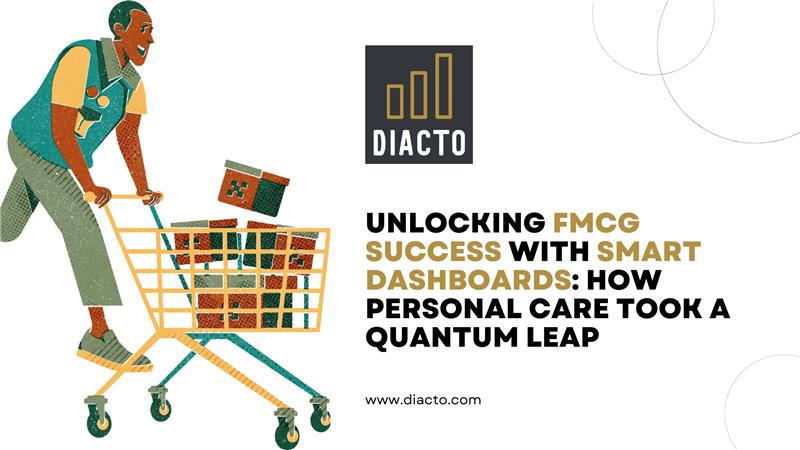 DIACTO

UNLOCKING FMCG SUCCESS WITH SMART DASHBOARDS: HOW PERSONAL CARE TOOK A QUANTUM LEAP

www.diacto.com